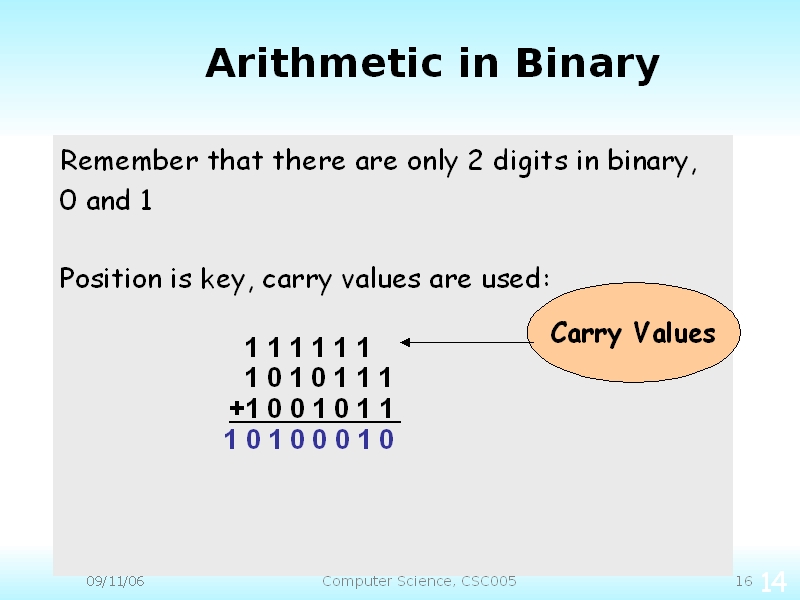 Arithmetic in Binary

Remember that there are only 2 digits in binary, 0 and 1

Position is key, carry values are used:

1 1 1 1 1 1
1 0 1 0 1 1 1
+1 0 0 1 0 1 1
1 0 1 0 0 0 1 0

Carry Values

09/11/06

Computer Science, CSC005

16

14